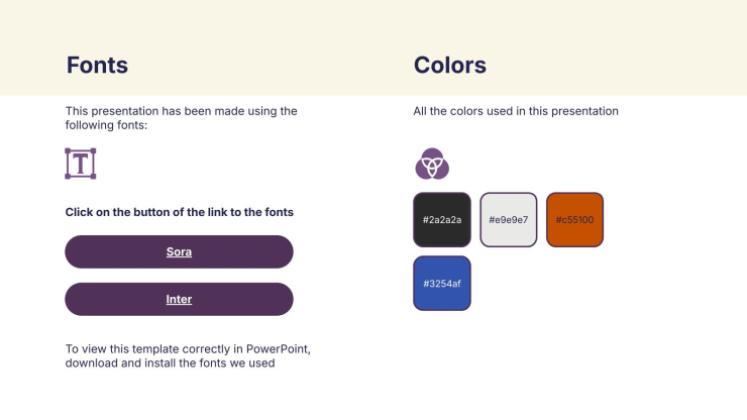 Fonts

This presentation has been made using the following fonts:

T

Click on the button of the link to the fonts

Sora

Inter

To view this template correctly in PowerPoint, download and install the fonts we used

Colors

All the colors used in this presentation

#2a2a2a

#e9e9e7

#c55100

#3254af